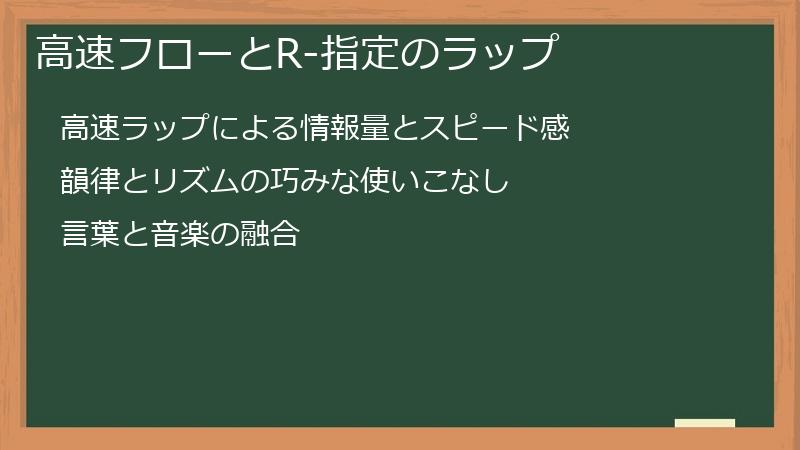 高速フローとR-指定のラップ

高速ラップによる情報量とスピード感

韻律とリズムの巧みな使いこなし

言葉と音楽の融合